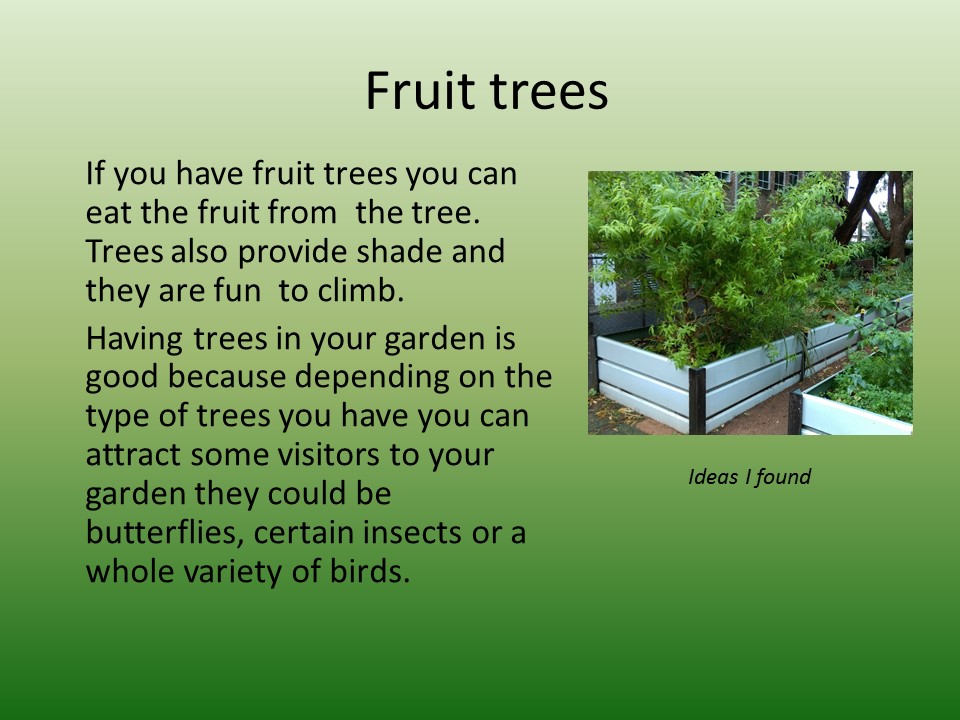 Fruit trees

If you have fruit trees you can eat the fruit from  the tree. Trees also provide shade and they are fun  to climb.

Having trees in your garden is good because depending on the type of trees you have you can attract some visitors to your garden they could be butterflies, certain insects or a whole variety of birds.

Ideas I found